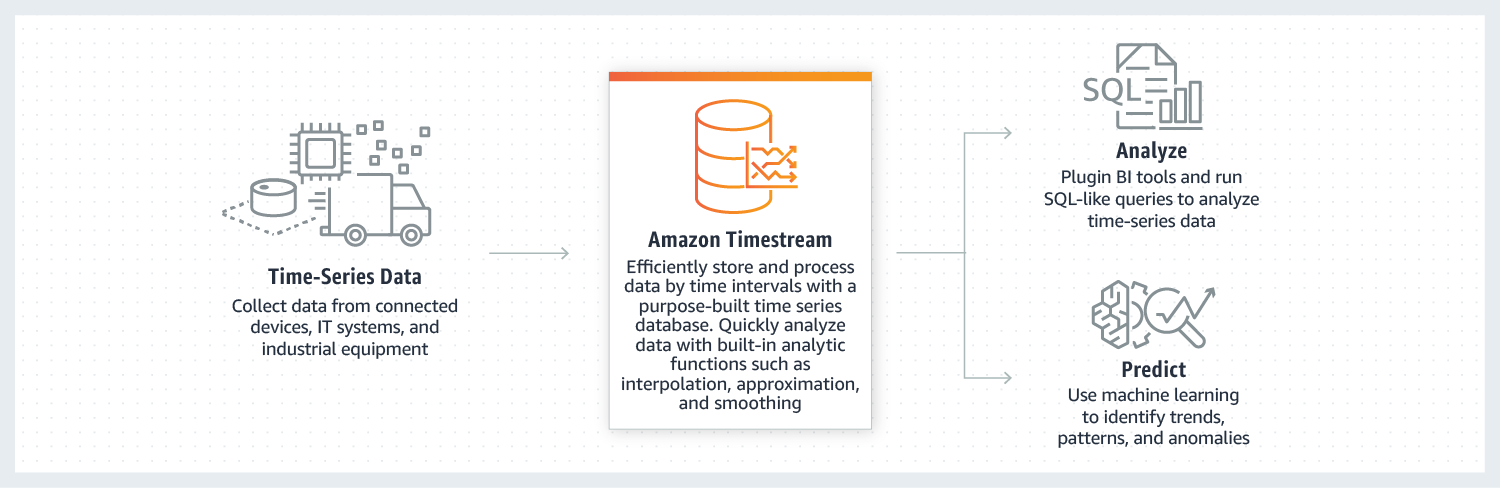 Time-Series Data
Collect data from connected devices, IT systems, and industrial equipment

Amazon Timestream
Efficiently store and process data by time intervals with a purpose-built time series database. Quickly analyze data with built-in analytic functions such as interpolation, approximation, and smoothing

SQL

Analyze
Plugin BI tools and run SQL-like queries to analyze time-series data

Predict
Use machine learning to identify trends, patterns, and anomalies